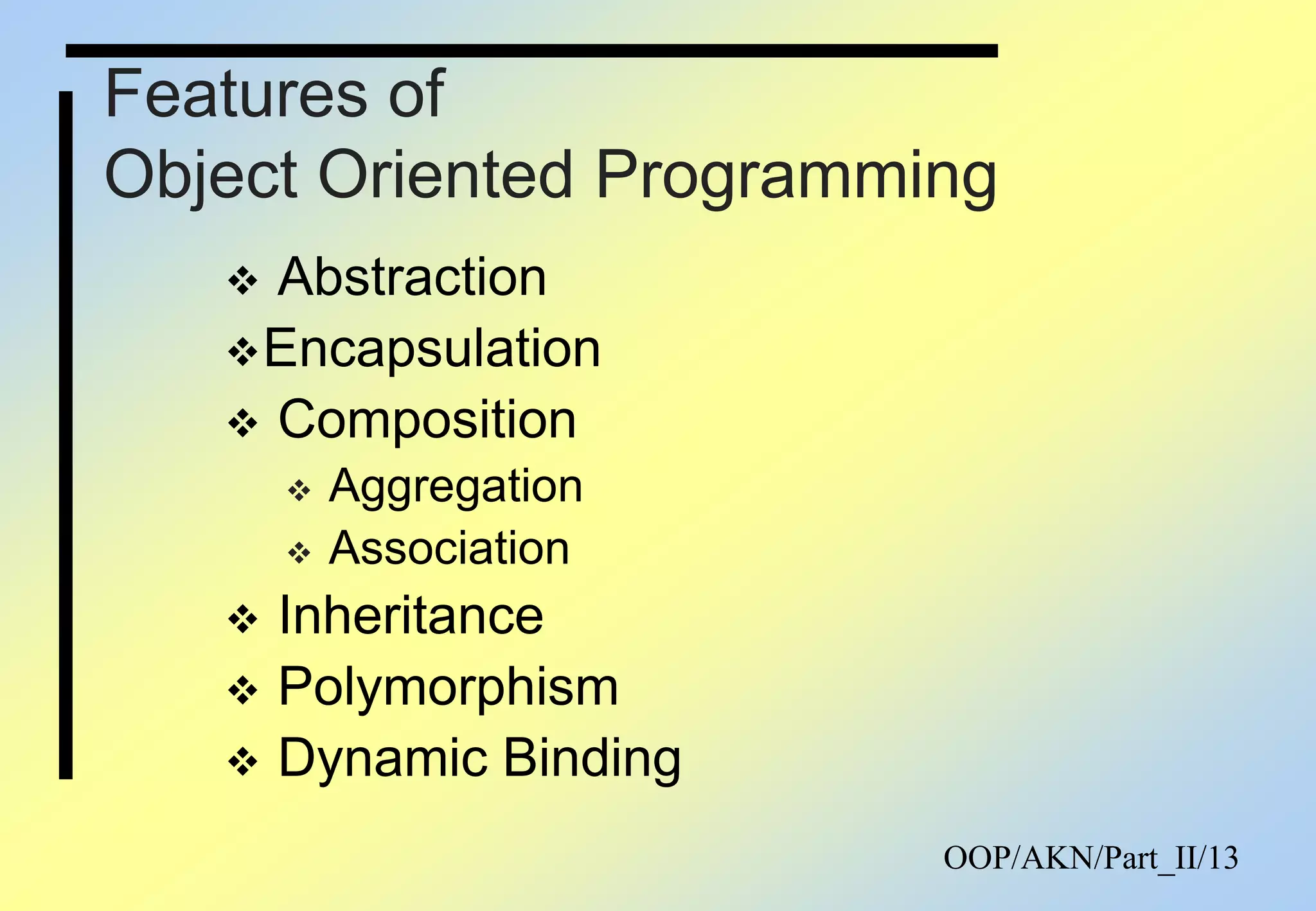 Features of
Object Oriented Programming

❖ Abstraction
❖ Encapsulation
❖ Composition
❖ Aggregation
❖ Association
❖ Inheritance
❖ Polymorphism
❖ Dynamic Binding

OOP/AKN/Part_II/13